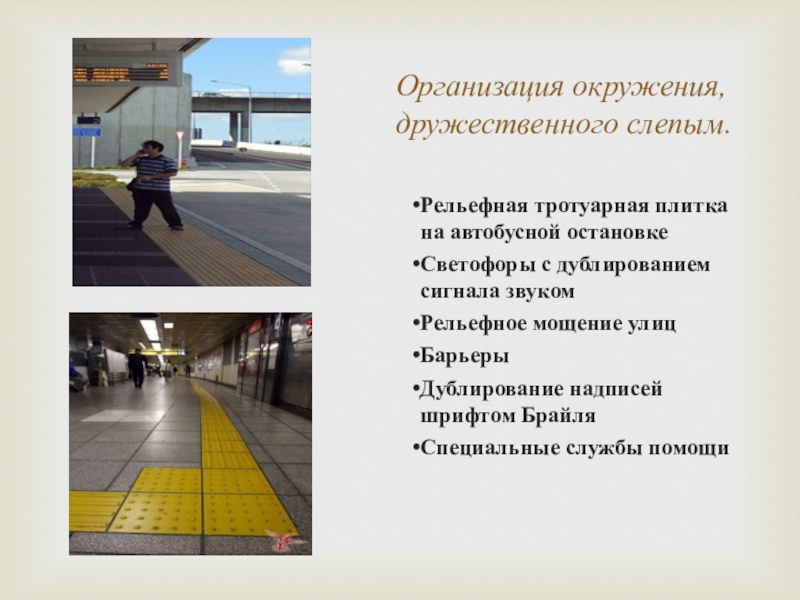 Организация окружения, дружественного слепым.

•Рельефная тротуарная плитка на автобусной остановке

•Светофоры с дублированием сигнала звуком

•Рельефное мощение улиц

•Барьеры

•Дублирование надписей шрифтом Брайля

•Специальные службы помощи